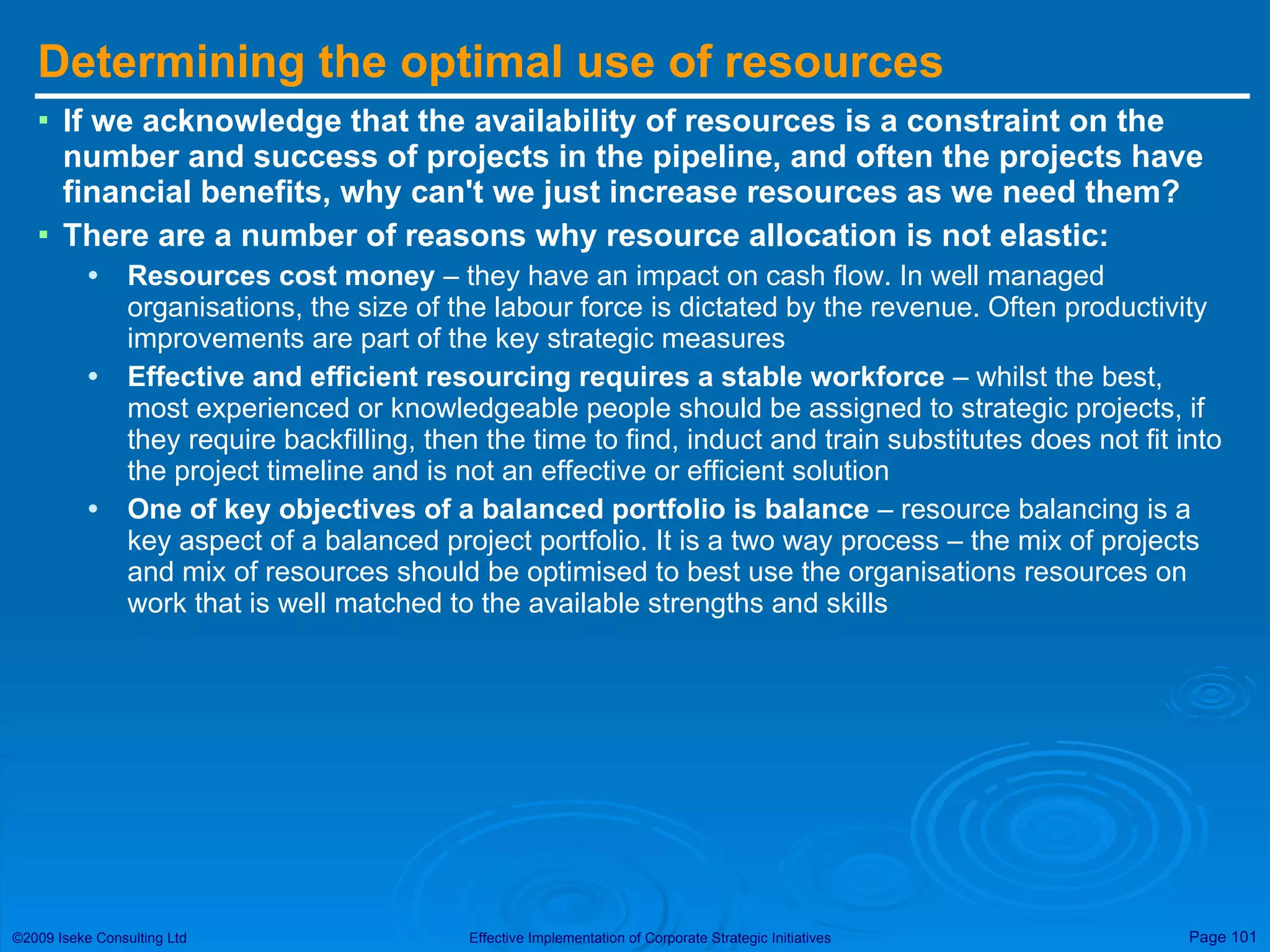 Determining the optimal use of resources

▪ If we acknowledge that the availability of resources is a constraint on the number and success of projects in the pipeline, and often the projects have financial benefits, why can't we just increase resources as we need them?

▪ There are a number of reasons why resource allocation is not elastic:

• Resources cost money – they have an impact on cash flow. In well managed organisations, the size of the labour force is dictated by the revenue. Often productivity improvements are part of the key strategic measures

• Effective and efficient resourcing requires a stable workforce – whilst the best, most experienced or knowledgeable people should be assigned to strategic projects, if they require backfilling, then the time to find, induct and train substitutes does not fit into the project timeline and is not an effective or efficient solution

• One of key objectives of a balanced portfolio is balance – resource balancing is a key aspect of a balanced project portfolio. It is a two way process – the mix of projects and mix of resources should be optimised to best use the organisations resources on work that is well matched to the available strengths and skills

©2009 Iseke Consulting Ltd

Effective Implementation of Corporate Strategic Initiatives

Page 101